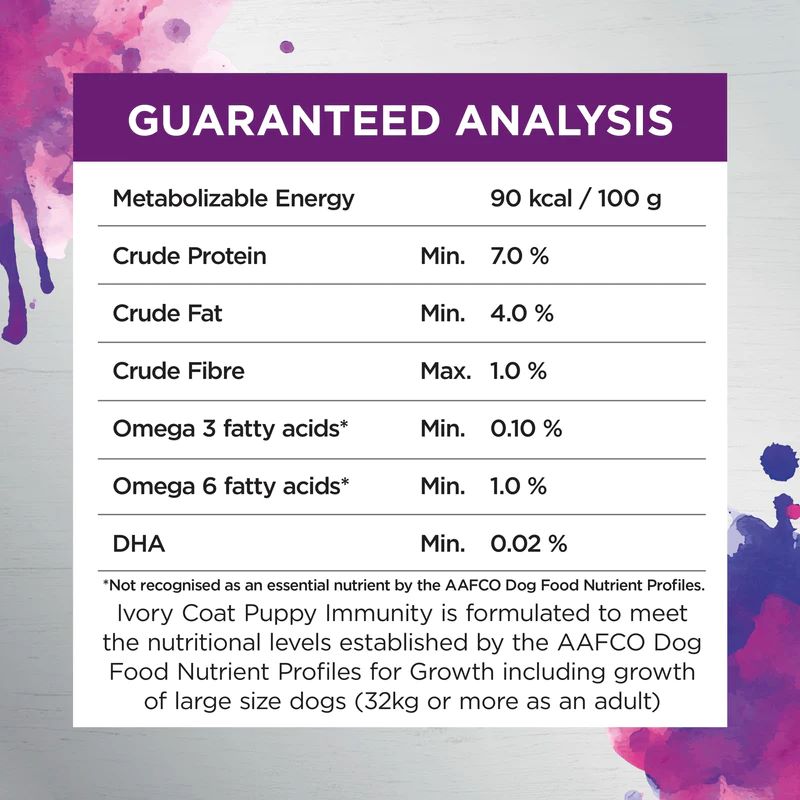 GUARANTEED ANALYSIS

| Metabolizable Energy | | 90 kcal / 100 g |
|---|---|---|
| Crude Protein | Min. | 7.0 % |
| Crude Fat | Min. | 4.0 % |
| Crude Fibre | Max. | 1.0 % |
| Omega 3 fatty acids* | Min. | 0.10 % |
| Omega 6 fatty acids* | Min. | 1.0 % |
| DHA | Min. | 0.02 % |

*Not recognised as an essential nutrient by the AAFCO Dog Food Nutrient Profiles.

Ivory Coat Puppy Immunity is formulated to meet the nutritional levels established by the AAFCO Dog Food Nutrient Profiles for Growth including growth of large size dogs (32kg or more as an adult)